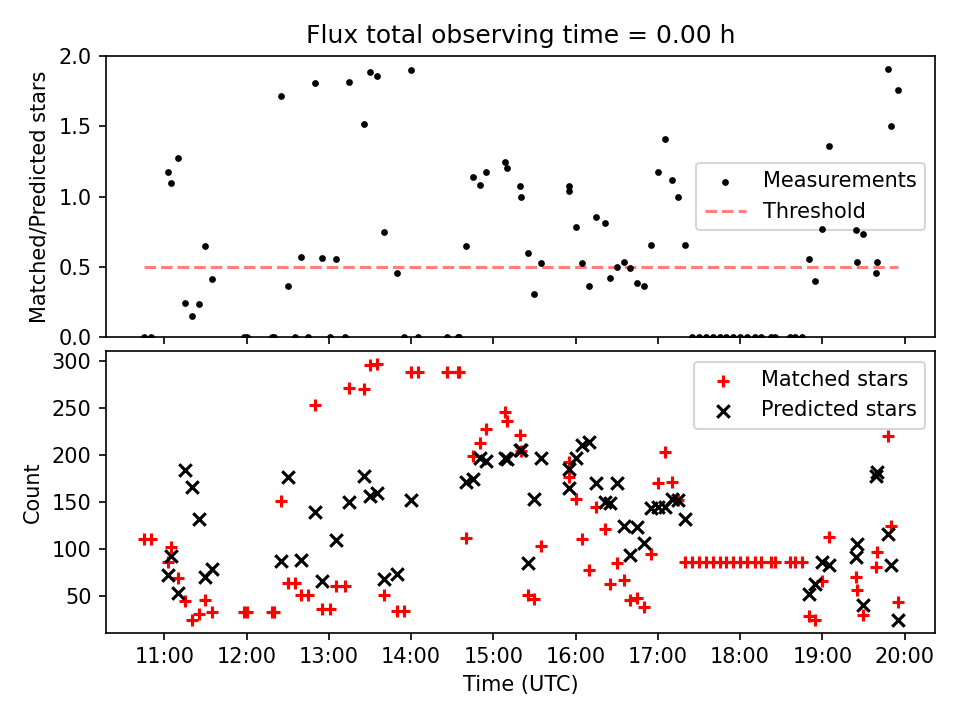 Flux total observing time = 0.00 h

Matched/Predicted stars

2.0
1.5
1.0
0.5
0.0

Measurements
Threshold

Count

300
250
200
150
100
50

Matched stars
Predicted stars

11:00 12:00 13:00 14:00 15:00 16:00 17:00 18:00 19:00 20:00

Time (UTC)